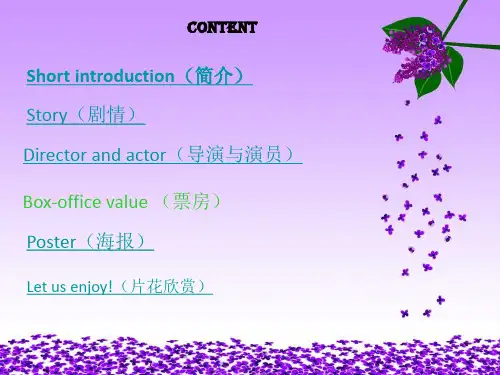 CONTENT

Short introduction（简介）

Story（剧情）

Director and actor（导演与演员）

Box-office value （票房）

Poster（海报）

Let us enjoy!（片花欣赏）